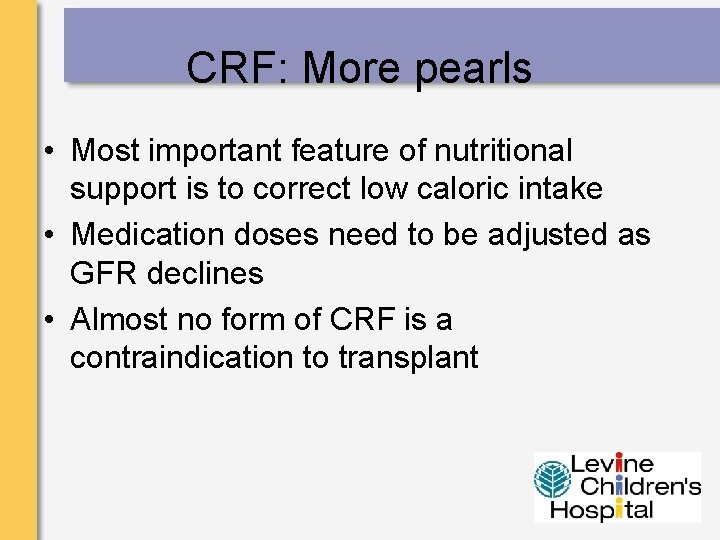 CRF: More pearls

• Most important feature of nutritional support is to correct low caloric intake
• Medication doses need to be adjusted as GFR declines
• Almost no form of CRF is a contraindication to transplant

Levine Children's Hospital